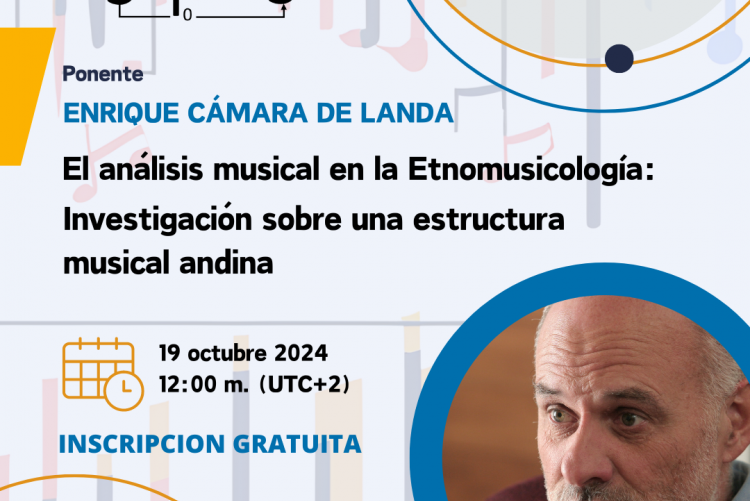 0

Ponente

ENRIQUE CÁMARA DE LANDA

El análisis musical en la Etnomusicología: Investigación sobre una estructura musical andina

19 octubre 2024
12:00 m. (UTC+2)

INSCRIPCION GRATUITA